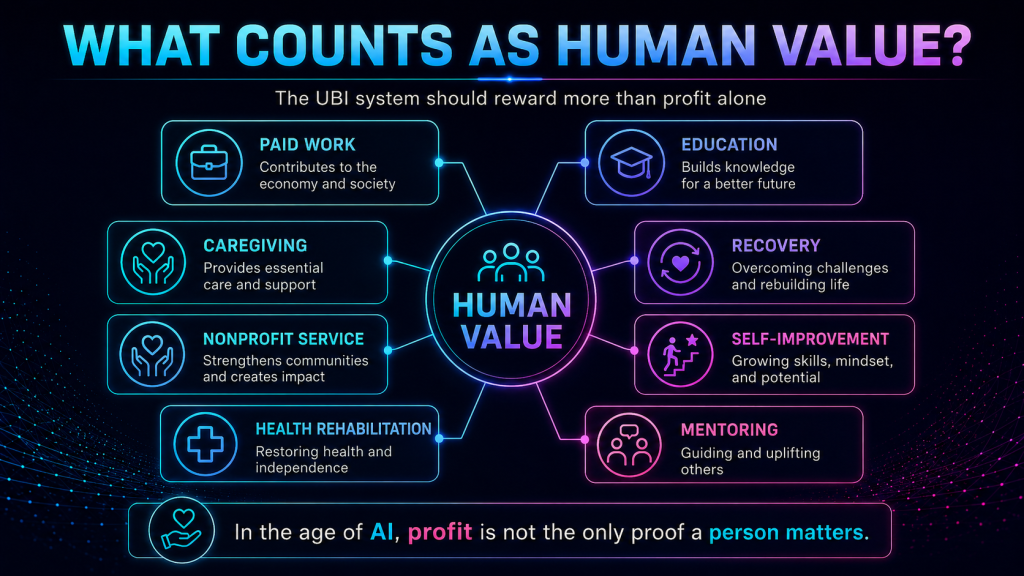 WHAT COUNTS AS HUMAN VALUE?

The UBI system should reward more than profit alone

PAID WORK
Contributes to the economy and society

CAREGIVING
Provides essential care and support

NONPROFIT SERVICE
Strengthens communities and creates impact

HEALTH REHABILITATION
Restoring health and independence

HUMAN VALUE

EDUCATION
Builds knowledge for a better future

RECOVERY
Overcoming challenges and rebuilding life

SELF-IMPROVEMENT
Growing skills, mindset, and potential

MENTORING
Guiding and uplifting others

In the age of AI, profit is not the only proof a person matters.